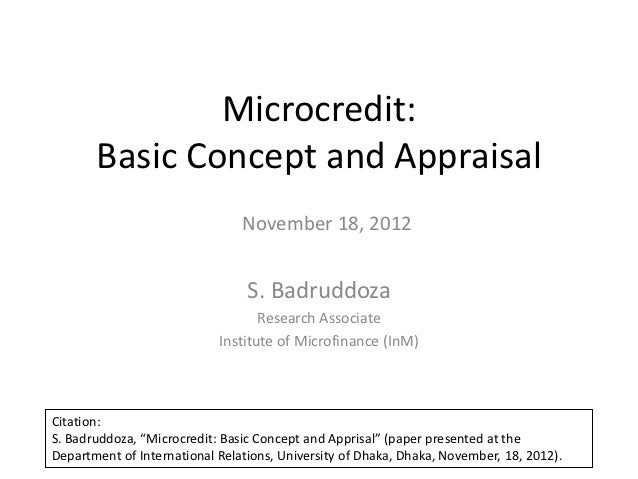 Microcredit:
Basic Concept and Appraisal

November 18, 2012

S. Badruddoza
Research Associate
Institute of Microfinance (InM)

Citation:
S. Badruddoza, “Microcredit: Basic Concept and Apprisal” (paper presented at the Department of International Relations, University of Dhaka, Dhaka, November, 18, 2012).